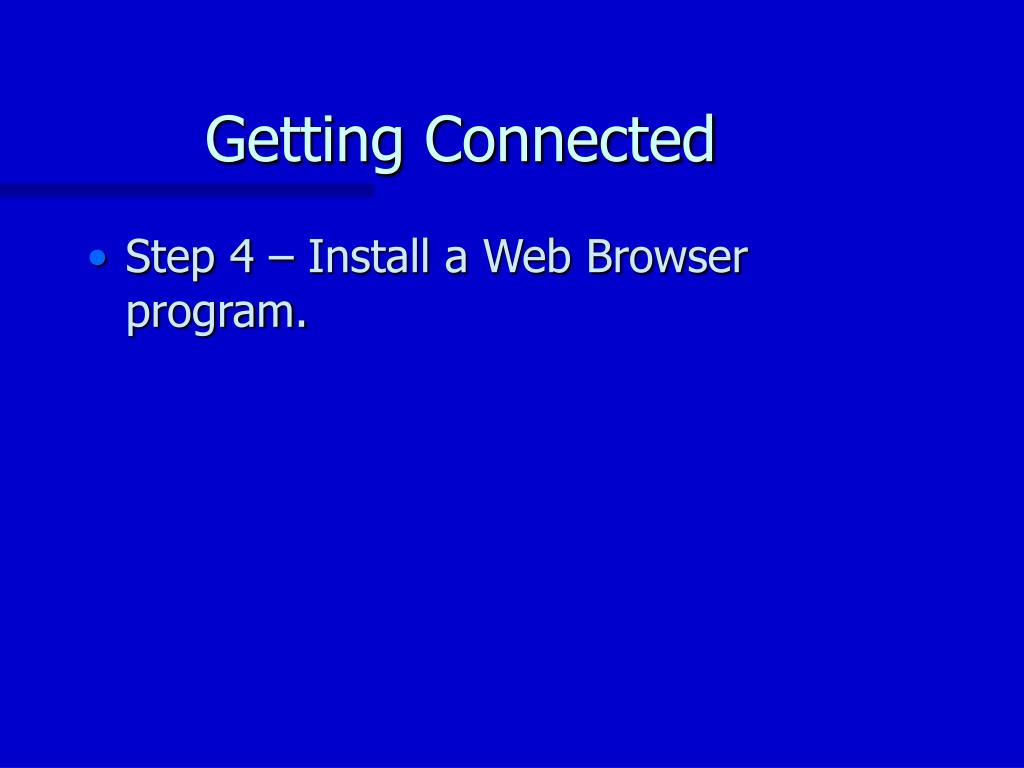 Getting Connected

• Step 4 – Install a Web Browser program.